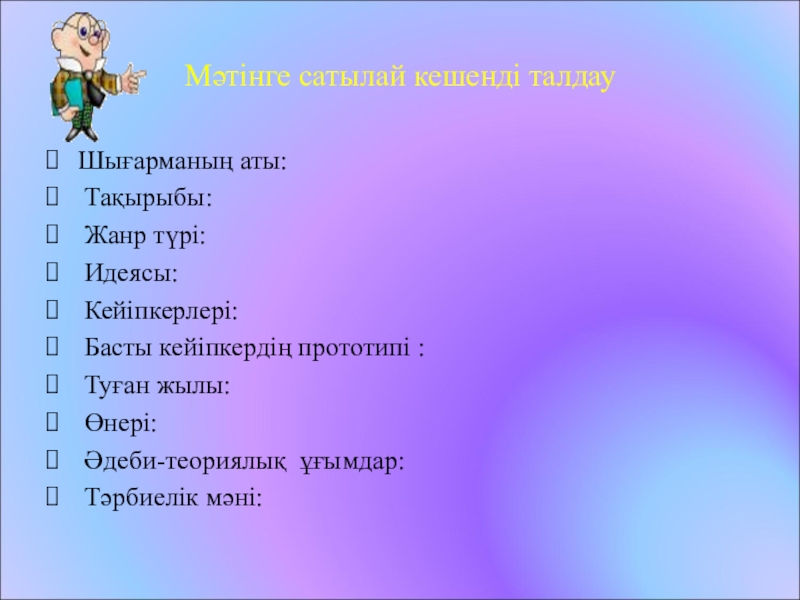 Мәтінге сатылай кешенді талдау

Шығарманың аты:
Тақырыбы:
Жанр түрі:
Идеясы:
Кейіпкерлері:
Басты кейіпкердің прототипі :
Туған жылы:
Өнері:
Әдеби-теориялық ұғымдар:
Тәрбиелік мәні: